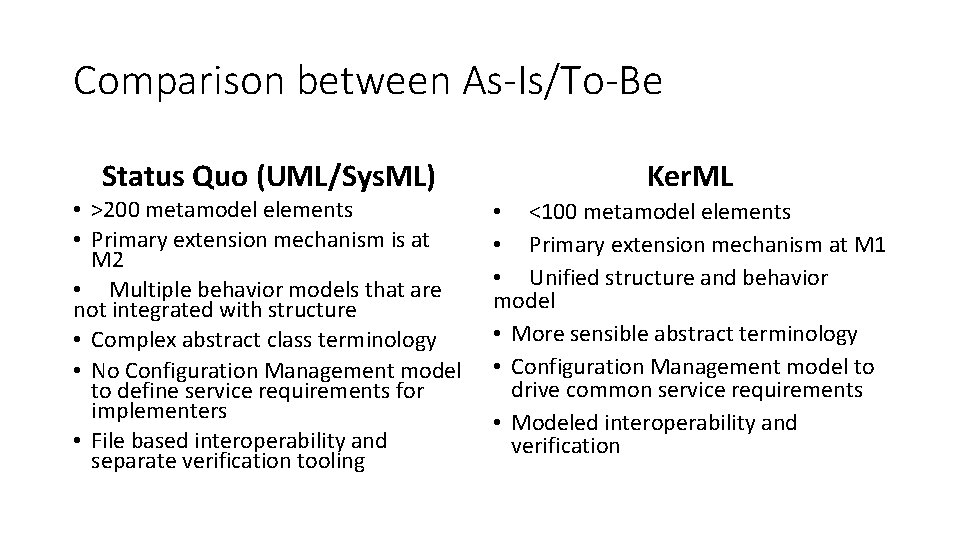 Comparison between As-Is/To-Be

Status Quo (UML/SysML)

• >200 metamodel elements
• Primary extension mechanism is at M2
• Multiple behavior models that are not integrated with structure
• Complex abstract class terminology
• No Configuration Management model to define service requirements for implementers
• File based interoperability and separate verification tooling

KerML

• <100 metamodel elements
• Primary extension mechanism at M1
• Unified structure and behavior model
• More sensible abstract terminology
• Configuration Management model to drive common service requirements
• Modeled interoperability and verification